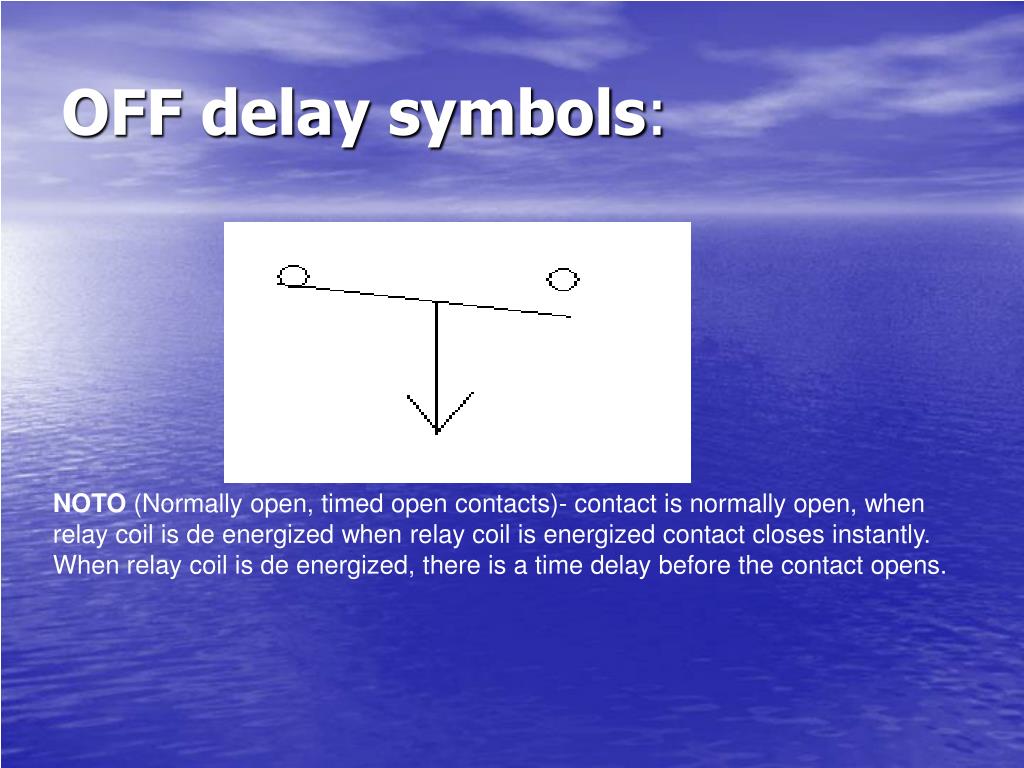 OFF delay symbols:

NOTO (Normally open, timed open contacts)- contact is normally open, when relay coil is de energized when relay coil is energized contact closes instantly. When relay coil is de energized, there is a time delay before the contact opens.